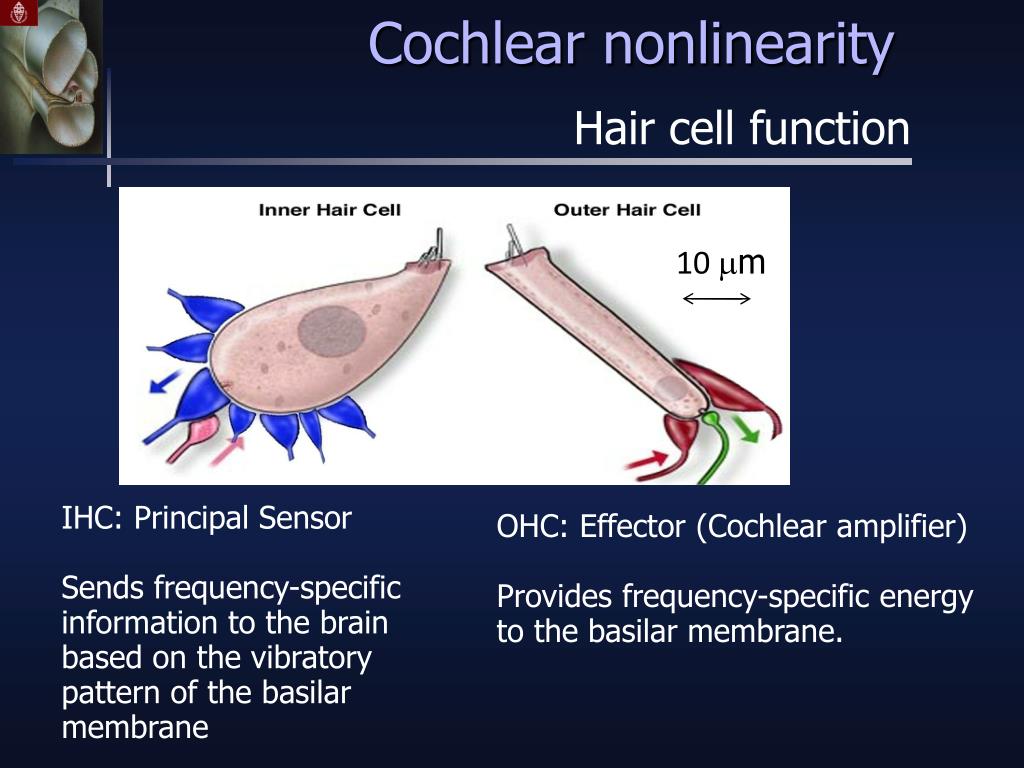 Cochlear nonlinearity

Hair cell function

Inner Hair Cell

Outer Hair Cell

10 $\mu$m

IHC: Principal Sensor

Sends frequency-specific information to the brain based on the vibratory pattern of the basilar membrane

OHC: Effector (Cochlear amplifier)

Provides frequency-specific energy to the basilar membrane.